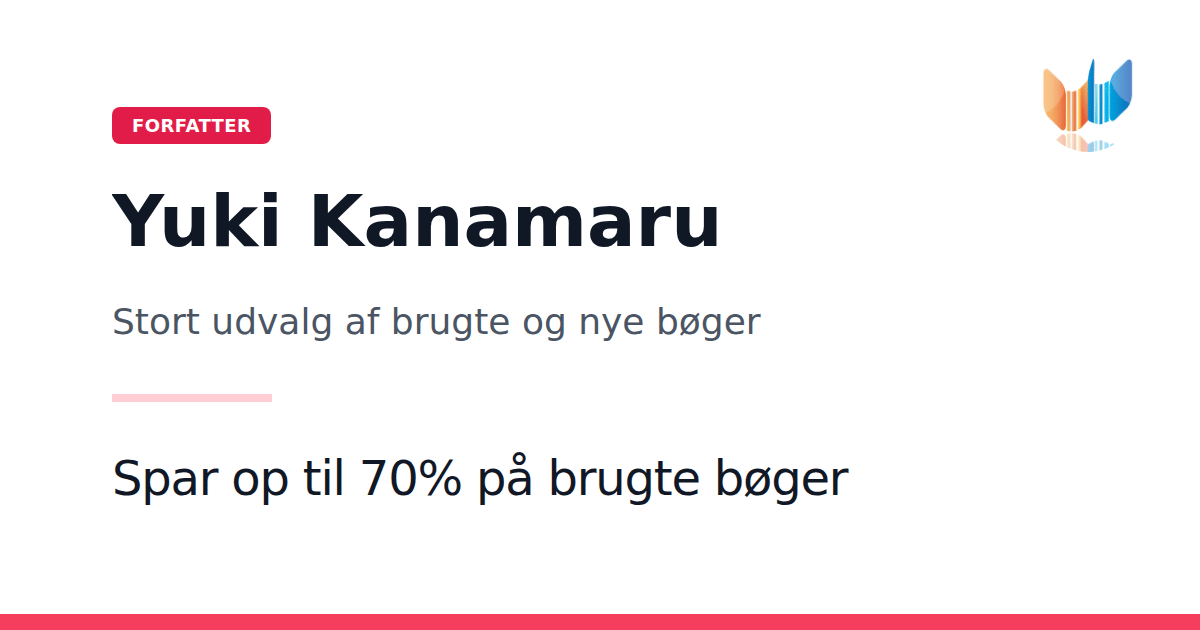 FORFATTER

Yuki Kanamaru

Stort udvalg af brugte og nye bøger

Spar op til 70% på brugte bøger